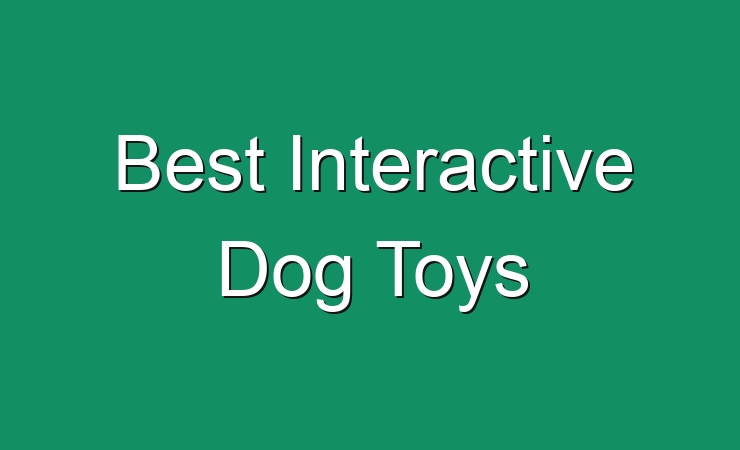 Best Interactive Dog Toys